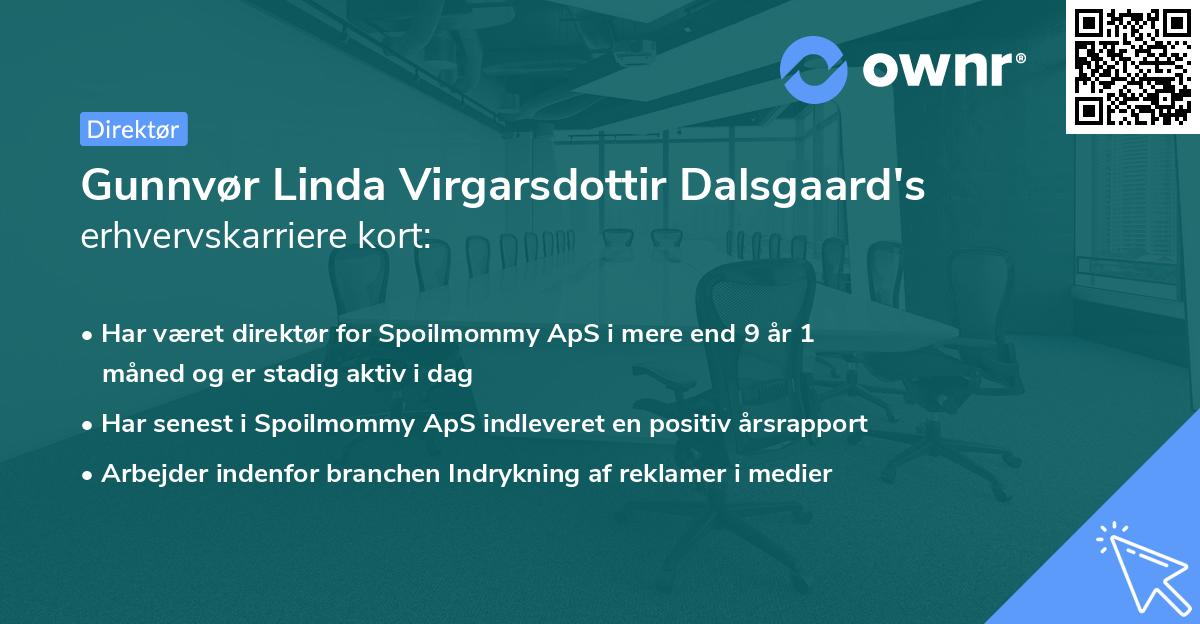 ownr®

Direktør

Gunnvør Linda Virgarsdottir Dalsgaard's erhvervskarriere kort:

• Har været direktør for Spoilmommy ApS i mere end 9 år 1 måned og er stadig aktiv i dag

• Har senest i Spoilmommy ApS indleveret en positiv årsrapport

• Arbejder indenfor branchen Indrykning af reklamer i medier